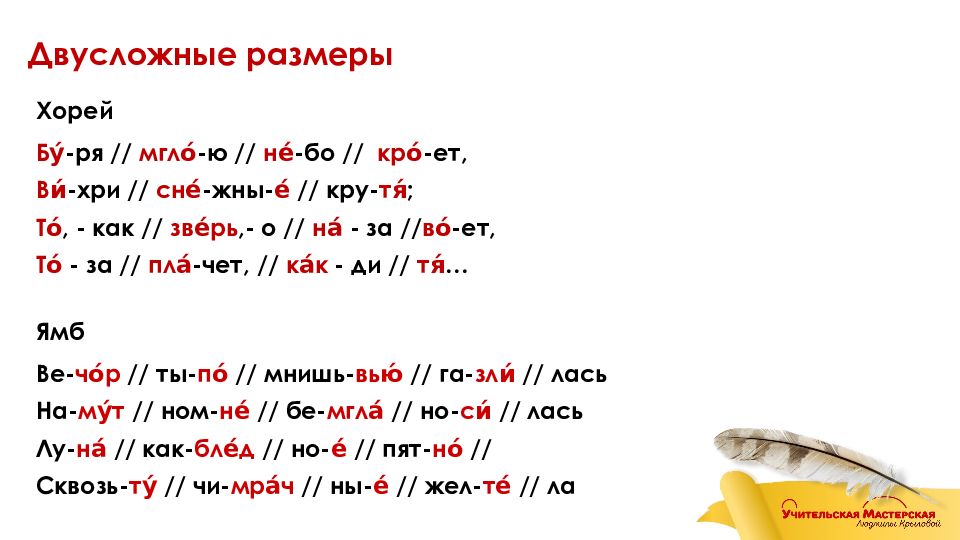 Двусложные размеры

Хорей

Бу́-ря // мгло́-ю // не́-бо // кро́-ет,
Ви́-хри // сне́-жны-е́ // кру-тя́;
То́, - как // зве́рь,- о // на́ - за //во́-ет,
То́ - за // пла́-чет, // ка́к - ди // тя́…

Ямб

Ве-чо́р // ты-по́ // мнишь-вью́ // га-зли́ // лась
На-му́т // ном-не́ // бе-мгла́ // но-си́ // лась
Лу-на́ // как-бле́д // но-е́ // пят-но́ //
Сквозь-ту́ // чи-мра́ч // ны-е́ // жел-те́ // ла

Учительская Мастерская
Людмилы Крыловой